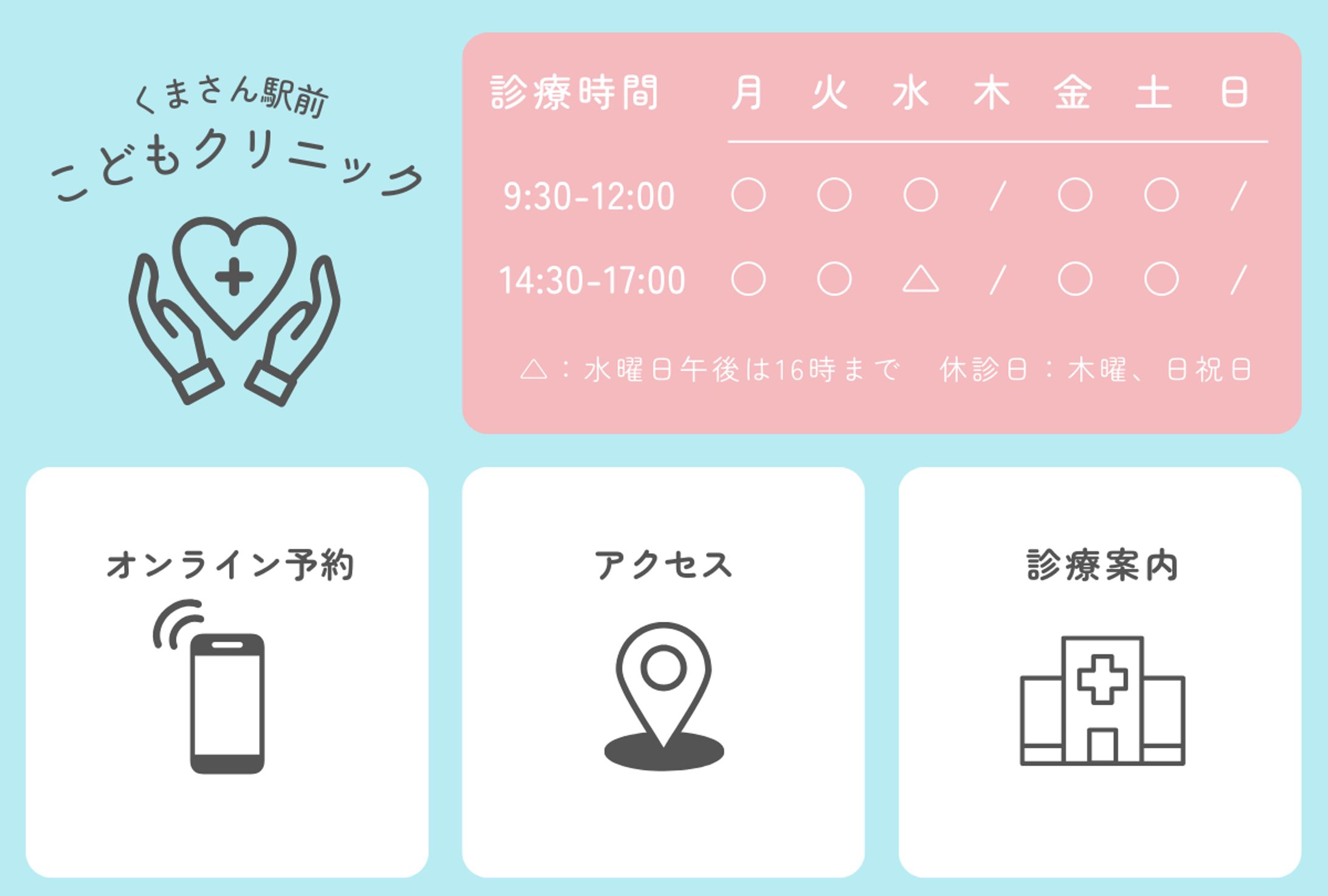 くまさん駅前
こどもクリニック

| 診療時間 | 月 | 火 | 水 | 木 | 金 | 土 | 日 |
|---|---|---|---|---|---|---|---|
| 9:30-12:00 | ○ | ○ | ○ | / | ○ | ○ | / |
| 14:30-17:00 | ○ | ○ | △ | / | ○ | ○ | / |

△：水曜日午後は16時まで　休診日：木曜、日祝日

オンライン予約

アクセス

診療案内